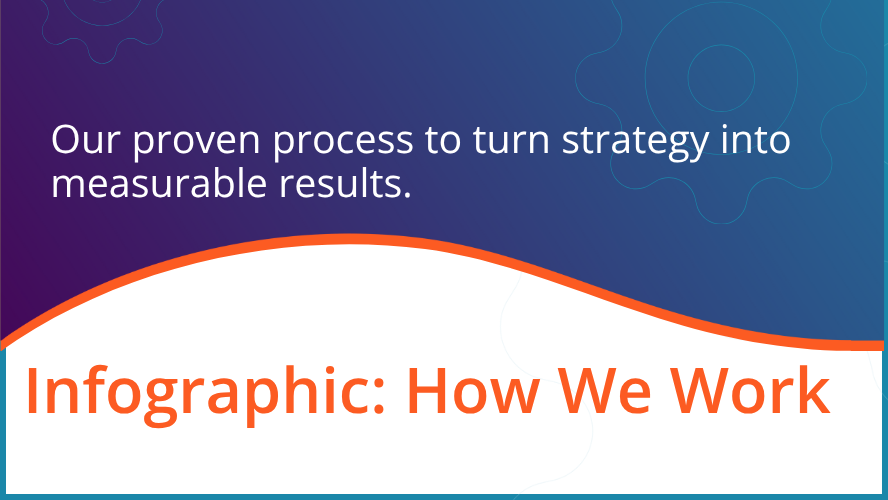 Our proven process to turn strategy into measurable results.

Infographic: How We Work